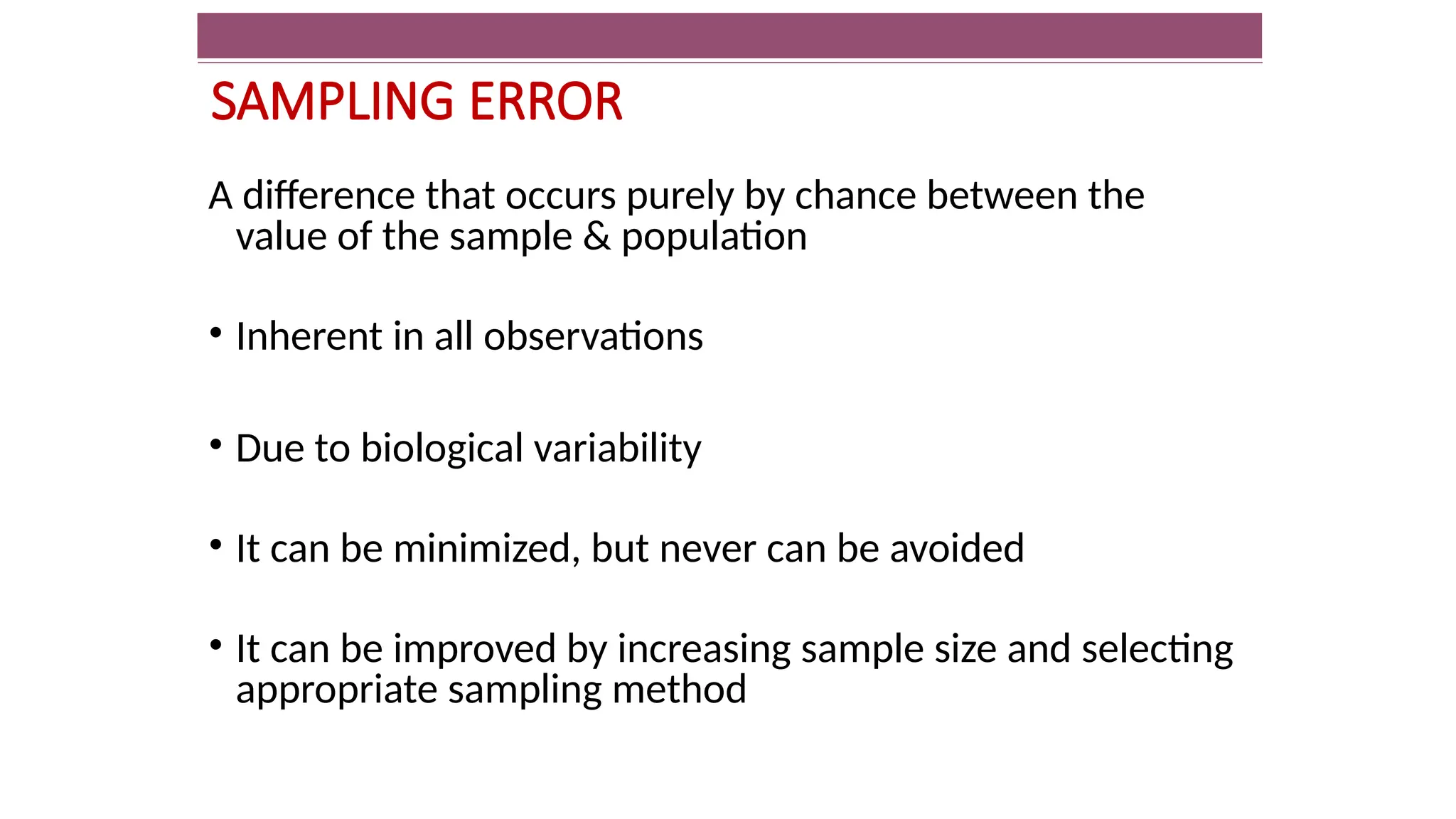 SAMPLING ERROR

A difference that occurs purely by chance between the value of the sample & population

• Inherent in all observations

• Due to biological variability

• It can be minimized, but never can be avoided

• It can be improved by increasing sample size and selecting appropriate sampling method